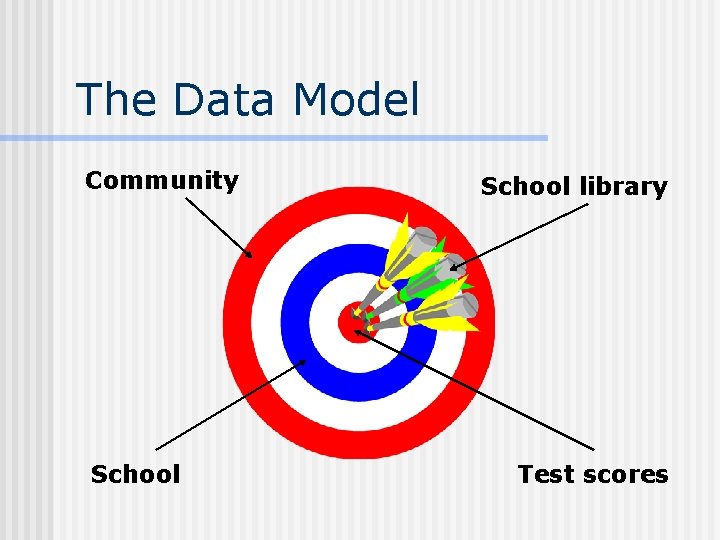 The Data Model

Community

School library

School

Test scores